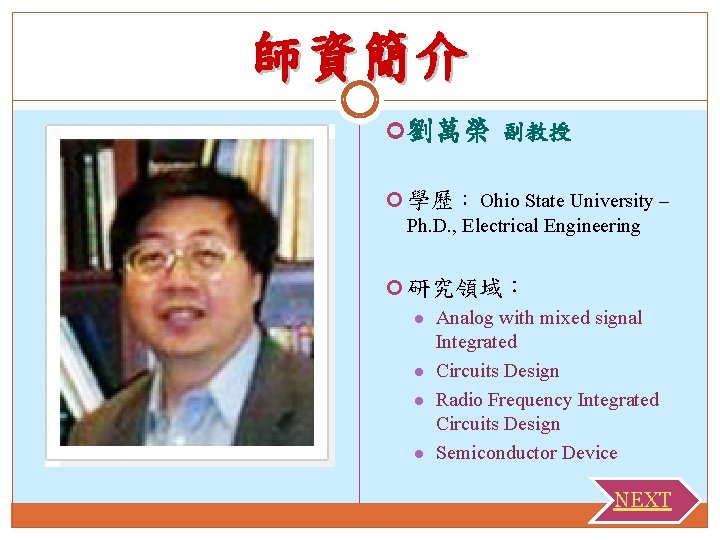 師資簡介

劉萬榮 副教授

學歷： Ohio State University – Ph.D., Electrical Engineering

研究領域：

- Analog with mixed signal Integrated
- Circuits Design
- Radio Frequency Integrated Circuits Design
- Semiconductor Device

NEXT